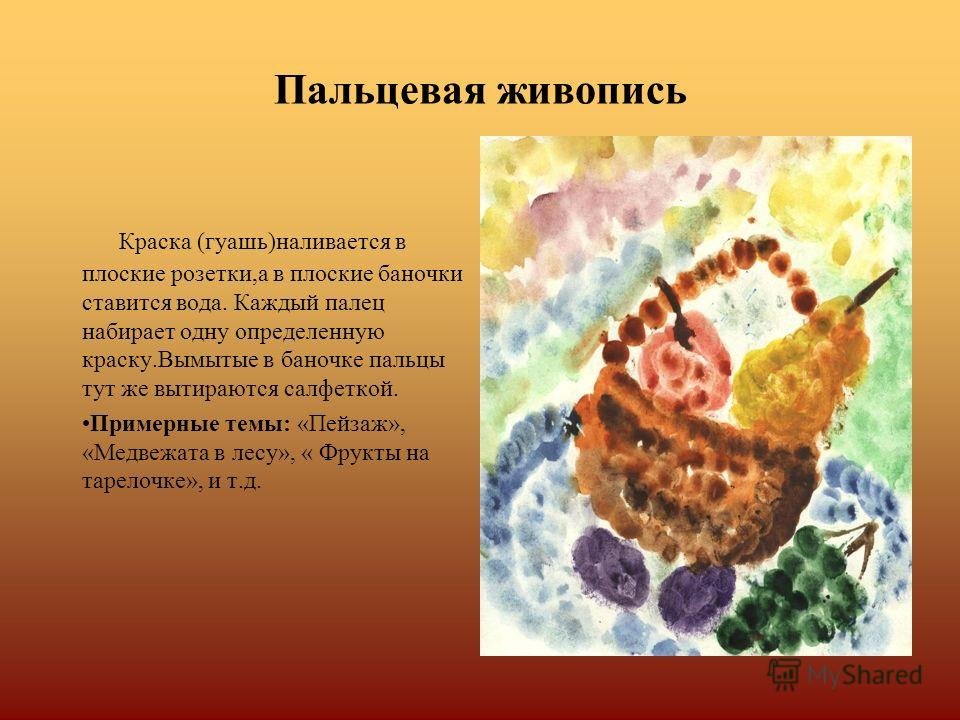 Пальцевая живопись

Краска (гуашь)наливается в плоские розетки,а в плоские баночки ставится вода. Каждый палец набирает одну определенную краску.Вымытые в баночке пальцы тут же вытираются салфеткой.

•Примерные темы: «Пейзаж», «Медвежата в лесу», « Фрукты на тарелочке», и т.д.

MyShared